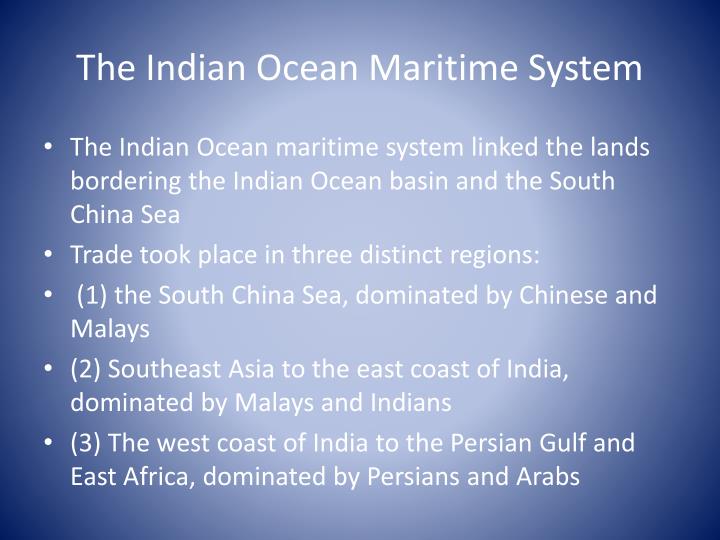 The Indian Ocean Maritime System

• The Indian Ocean maritime system linked the lands bordering the Indian Ocean basin and the South China Sea
• Trade took place in three distinct regions:
• (1) the South China Sea, dominated by Chinese and Malays
• (2) Southeast Asia to the east coast of India, dominated by Malays and Indians
• (3) The west coast of India to the Persian Gulf and East Africa, dominated by Persians and Arabs